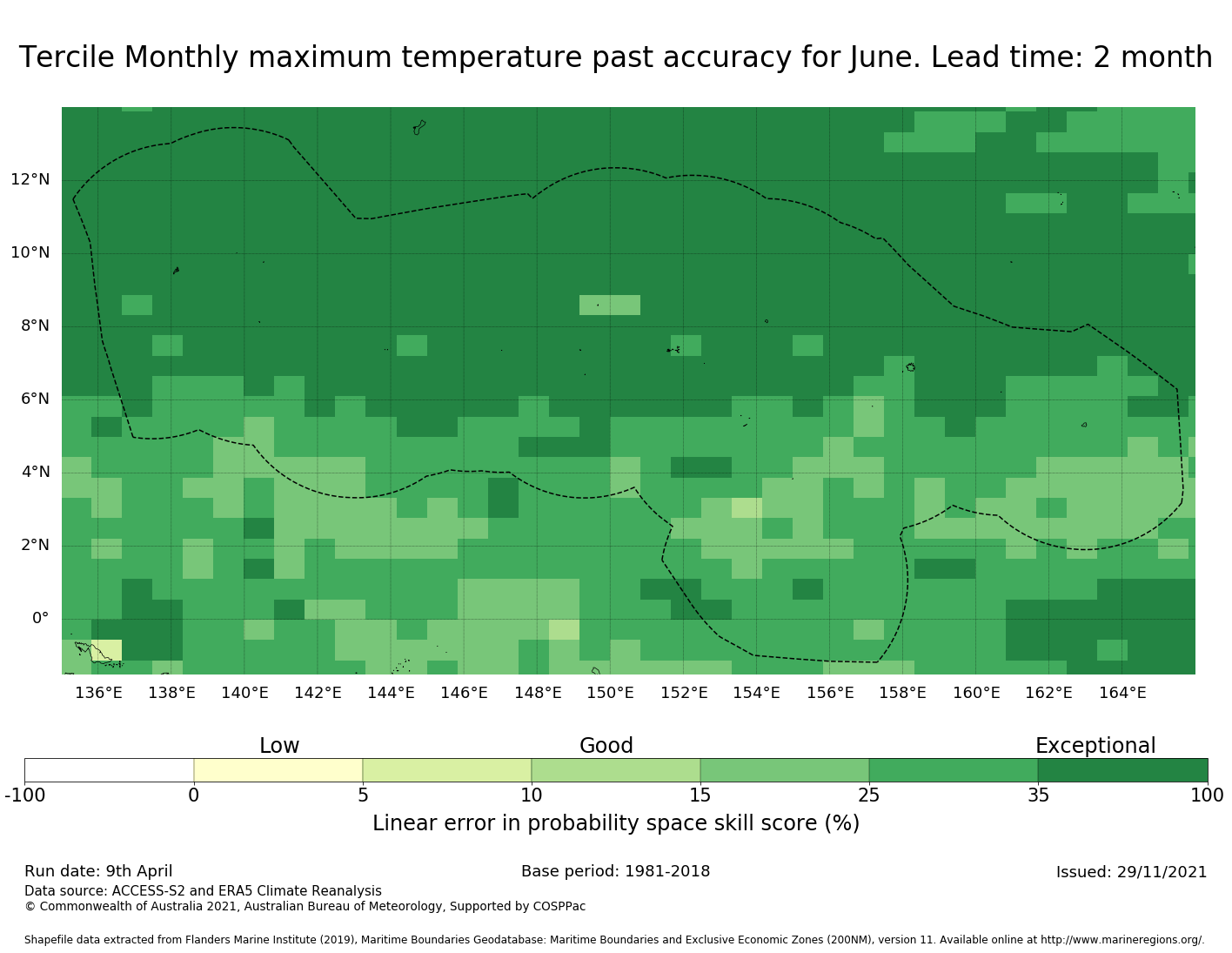 Tercile Monthly maximum temperature past accuracy for June. Lead time: 2 month

12°N
10°N
8°N
6°N
4°N
2°N
0°

136°E 138°E 140°E 142°E 144°E 146°E 148°E 150°E 152°E 154°E 156°E 158°E 160°E 162°E 164°E

Low
Good
Exceptional

-100 0 5 10 15 25 35 100

Linear error in probability space skill score (%)

Run date: 9th April
Base period: 1981-2018
Issued: 29/11/2021

Data source: ACCESS-S2 and ERA5 Climate Reanalysis
© Commonwealth of Australia 2021, Australian Bureau of Meteorology, Supported by COSPPac

Shapefile data extracted from Flanders Marine Institute (2019), Maritime Boundaries Geodatabase: Maritime Boundaries and Exclusive Economic Zones (200NM), version 11. Available online at http://www.marineregions.org/.